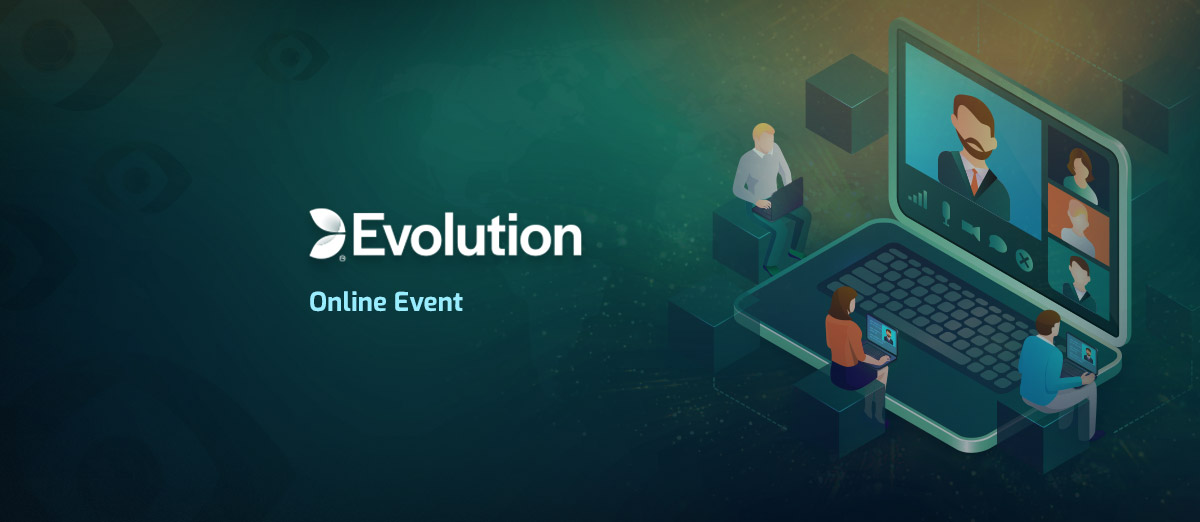 Evolution

Online Event